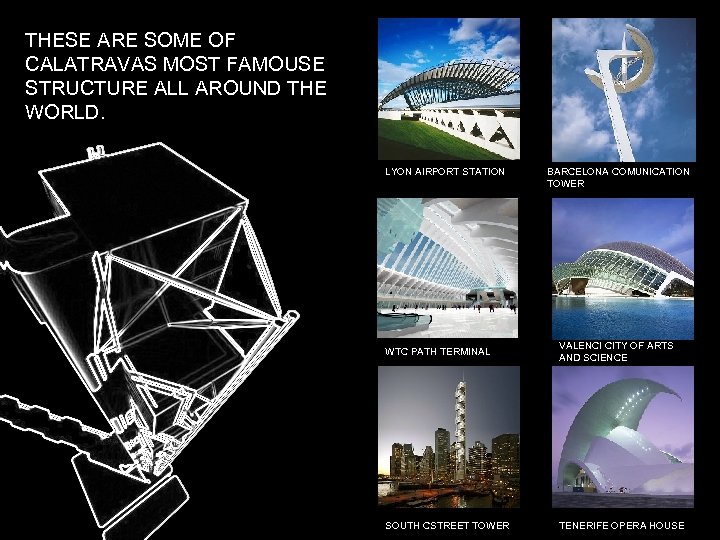 THESE ARE SOME OF CALATRAVAS MOST FAMOUSE STRUCTURE ALL AROUND THE WORLD.

LYON AIRPORT STATION

BARCELONA COMUNICATION TOWER

WTC PATH TERMINAL

VALENCI CITY OF ARTS AND SCIENCE

SOUTH CSTREET TOWER

TENERIFE OPERA HOUSE